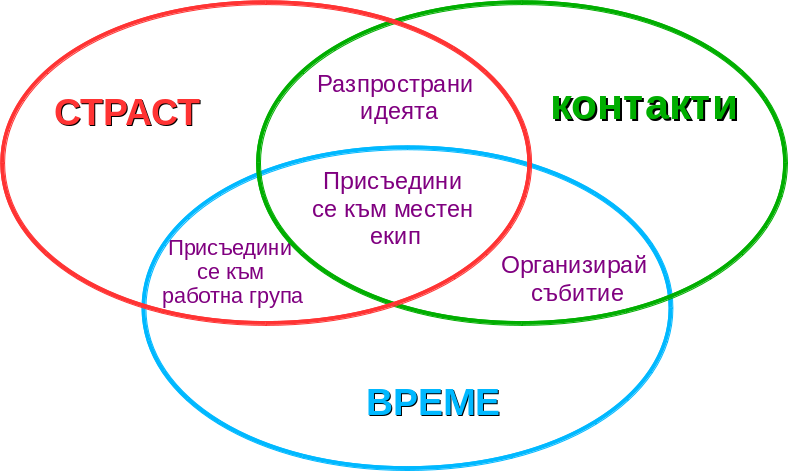 СТРАСТ

Разпространи идеята

контакти

Присъедини се към местен екип

Присъедини се към работна група

Организирай събитие

ВРЕМЕ